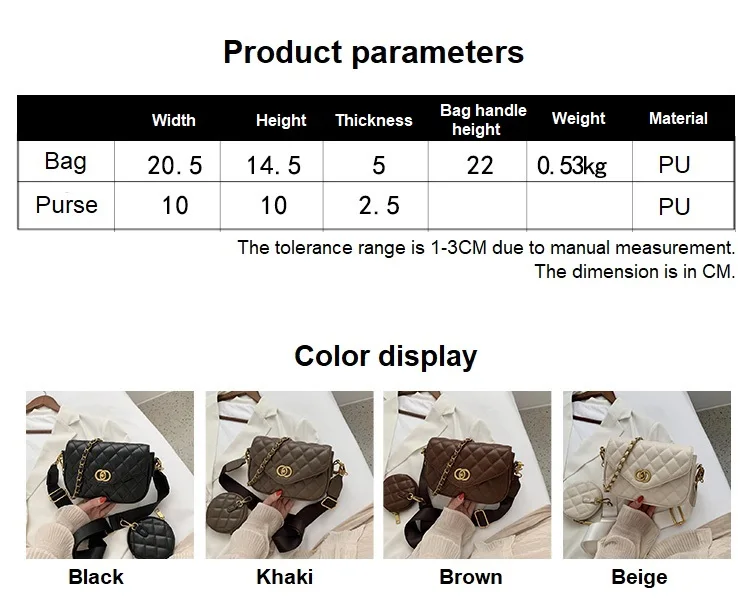 Product parameters

| | Width | Height | Thickness | Bag handle height | Weight | Material |
|---|---|---|---|---|---|---|
| Bag | 20.5 | 14.5 | 5 | 22 | 0.53kg | PU |
| Purse | 10 | 10 | 2.5 | | | PU |

The tolerance range is 1-3CM due to manual measurement.
The dimension is in CM.

Color display

Black

Khaki

Brown

Beige